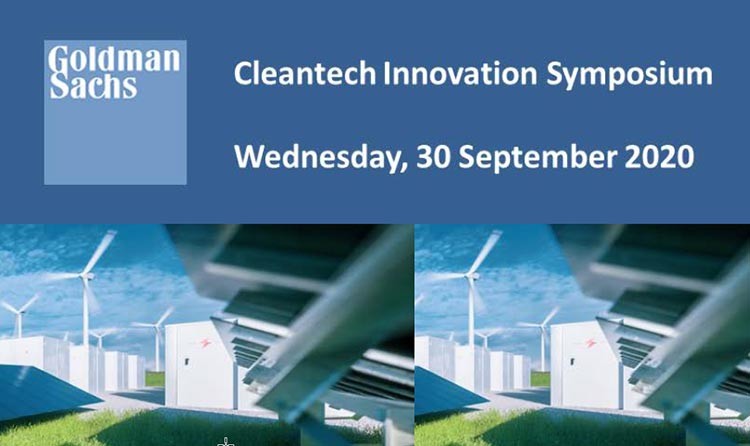 Goldman Sachs

Cleantech Innovation Symposium

Wednesday, 30 September 2020